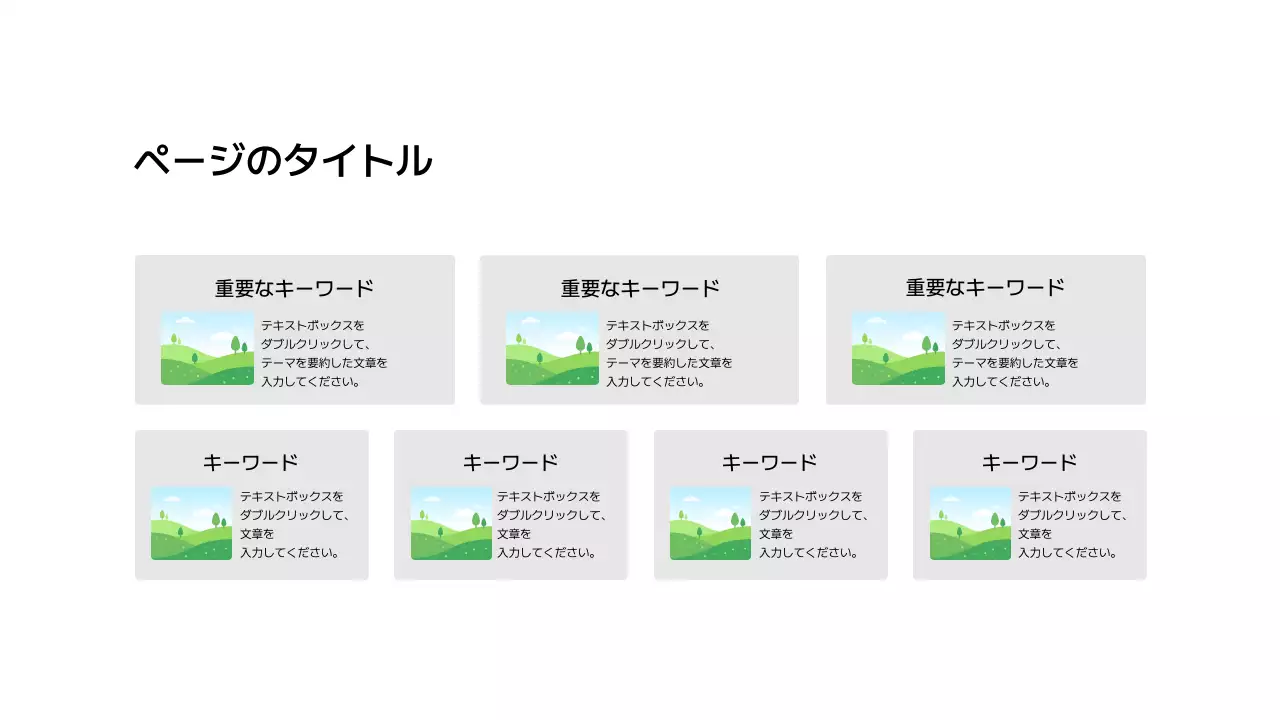 ページのタイトル

重要なキーワード

テキストボックスをダブルクリックして、テーマを要約した文章を入力してください。

重要なキーワード

テキストボックスをダブルクリックして、テーマを要約した文章を入力してください。

重要なキーワード

テキストボックスをダブルクリックして、テーマを要約した文章を入力してください。

キーワード

テキストボックスをダブルクリックして、文章を入力してください。

キーワード

テキストボックスをダブルクリックして、文章を入力してください。

キーワード

テキストボックスをダブルクリックして、文章を入力してください。

キーワード

テキストボックスをダブルクリックして、文章を入力してください。